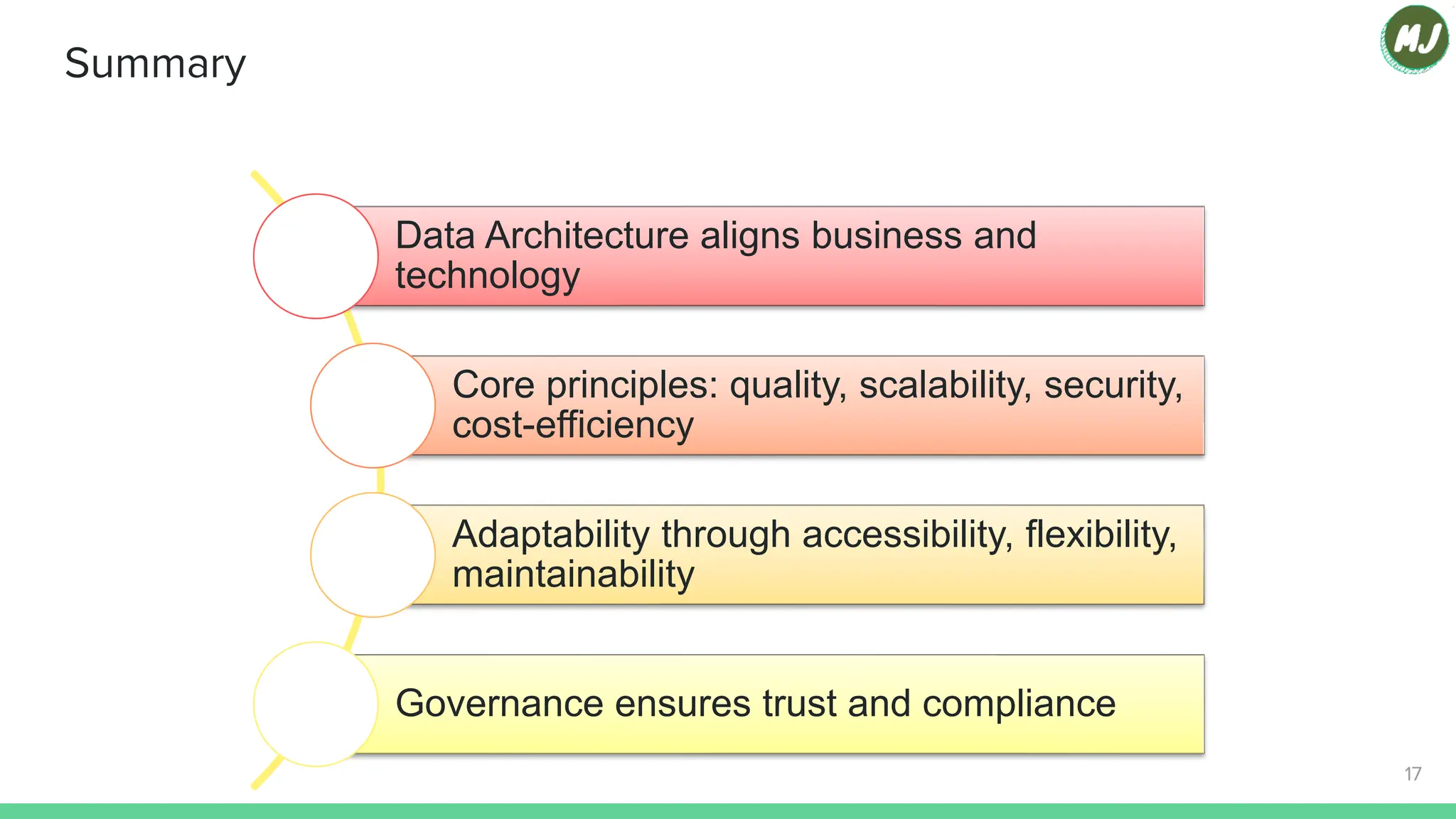 Summary

MJ

Data Architecture aligns business and technology

Core principles: quality, scalability, security, cost-efficiency

Adaptability through accessibility, flexibility, maintainability

Governance ensures trust and compliance

17